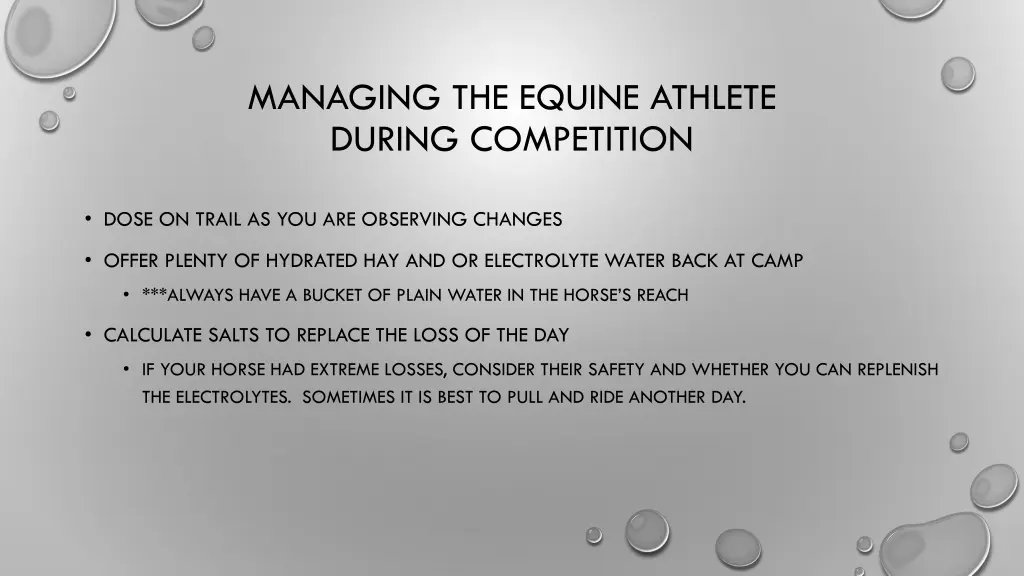 MANAGING THE EQUINE ATHLETE DURING COMPETITION

• DOSE ON TRAIL AS YOU ARE OBSERVING CHANGES

• OFFER PLENTY OF HYDRATED HAY AND OR ELECTROLYTE WATER BACK AT CAMP

• ***ALWAYS HAVE A BUCKET OF PLAIN WATER IN THE HORSE'S REACH

• CALCULATE SALTS TO REPLACE THE LOSS OF THE DAY

• IF YOUR HORSE HAD EXTREME LOSSES, CONSIDER THEIR SAFETY AND WHETHER YOU CAN REPLENISH THE ELECTROLYTES. SOMETIMES IT IS BEST TO PULL AND RIDE ANOTHER DAY.